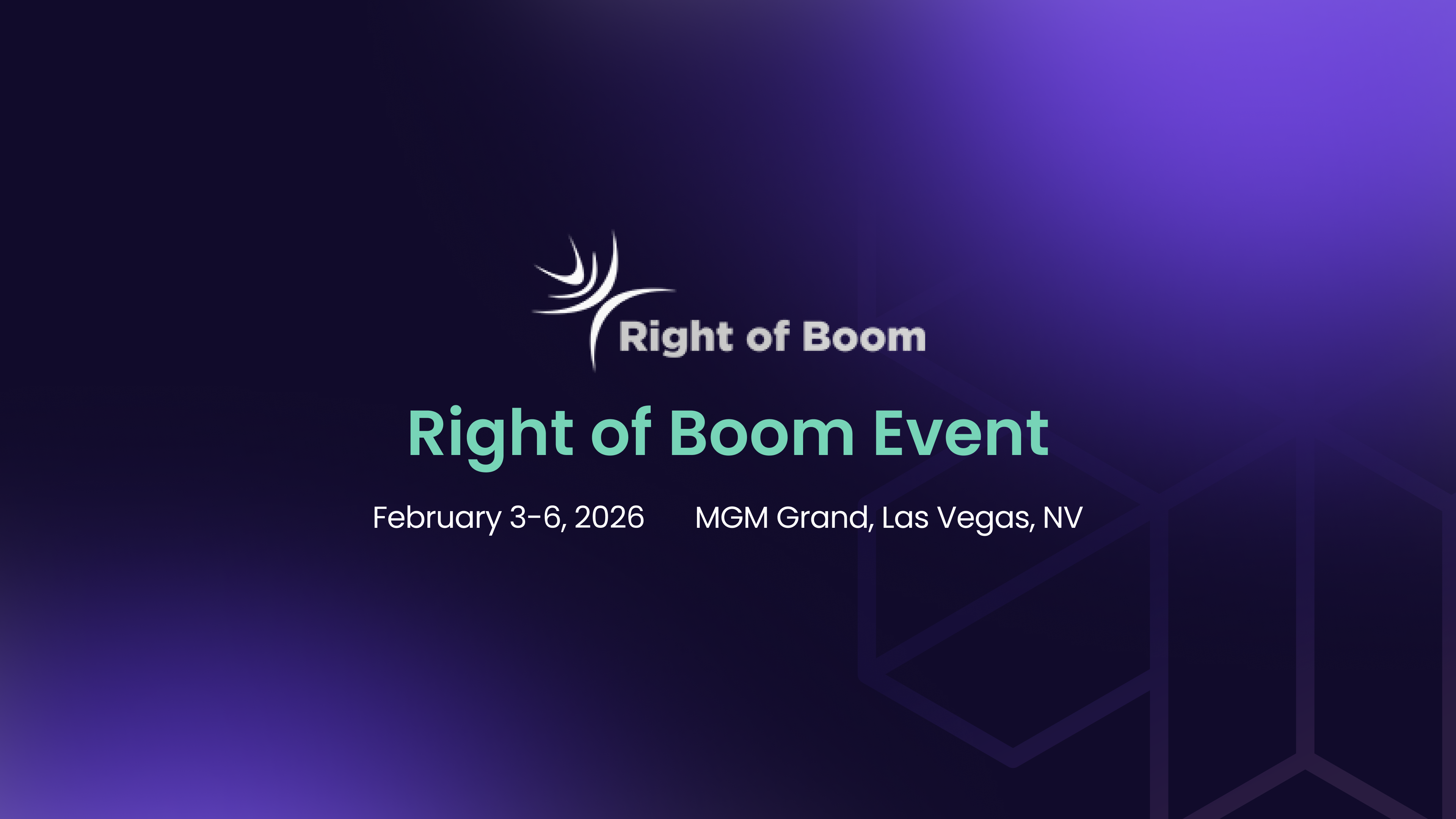 Right of Boom

Right of Boom Event

February 3-6, 2026 MGM Grand, Las Vegas, NV